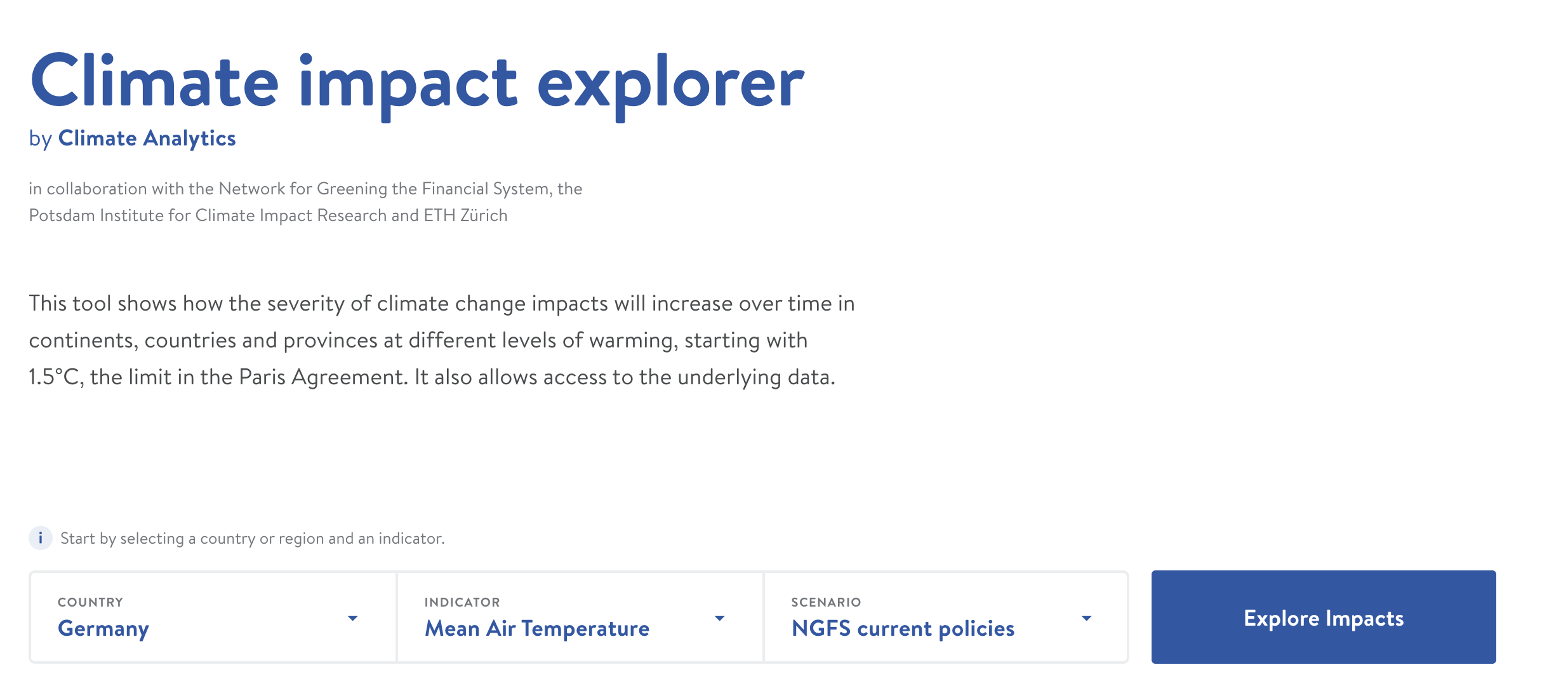 Climate impact explorer

by Climate Analytics

in collaboration with the Network for Greening the Financial System, the Potsdam Institute for Climate Impact Research and ETH Zürich

This tool shows how the severity of climate change impacts will increase over time in continents, countries and provinces at different levels of warming, starting with 1.5°C, the limit in the Paris Agreement. It also allows access to the underlying data.

i Start by selecting a country or region and an indicator.

COUNTRY
Germany

INDICATOR
Mean Air Temperature

SCENARIO
NGFS current policies

Explore Impacts